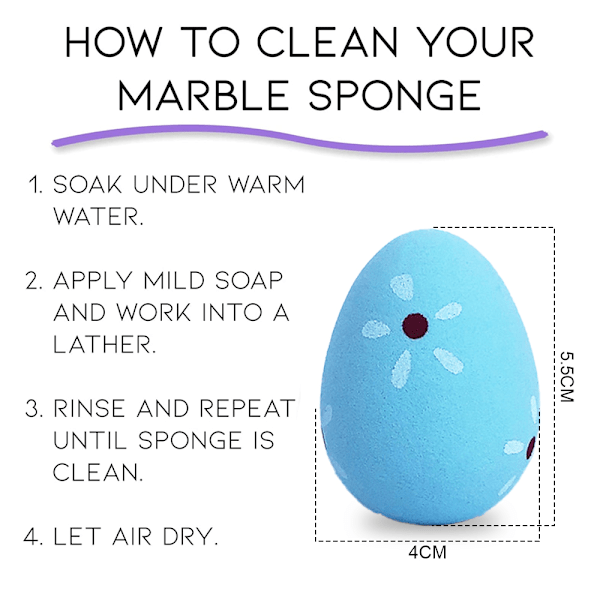 HOW TO CLEAN YOUR MARBLE SPONGE

1. SOAK UNDER WARM WATER.

2. APPLY MILD SOAP AND WORK INTO A LATHER.

3. RINSE AND REPEAT UNTIL SPONGE IS CLEAN.

4. LET AIR DRY.

5.5CM

4CM